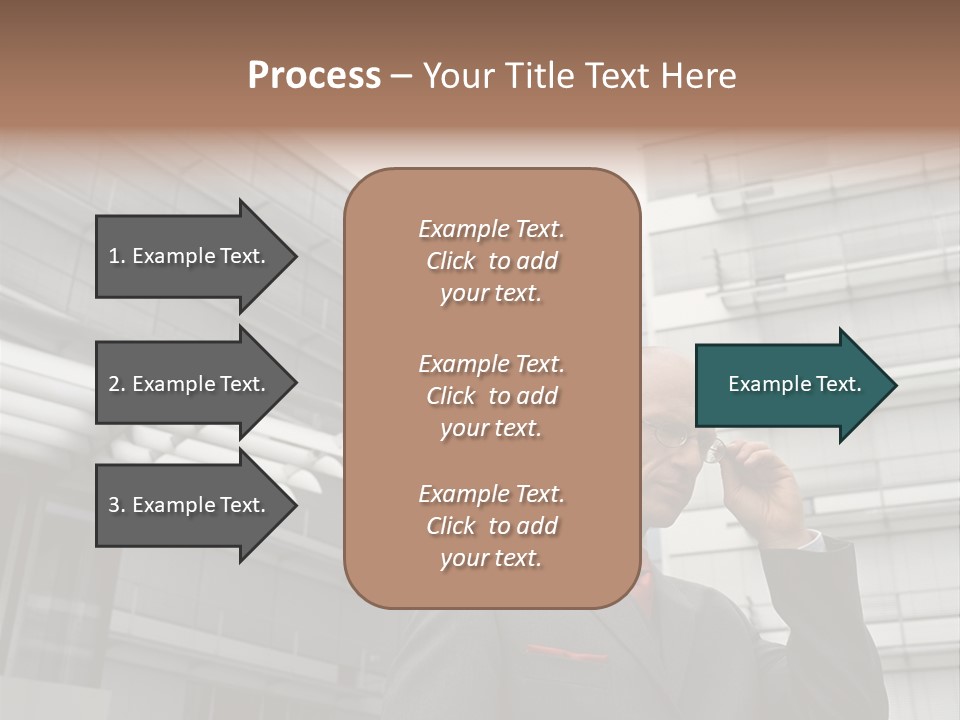 Process – Your Title Text Here

1. Example Text.

2. Example Text.

3. Example Text.

Example Text. Click to add your text.

Example Text. Click to add your text.

Example Text. Click to add your text.

Example Text.